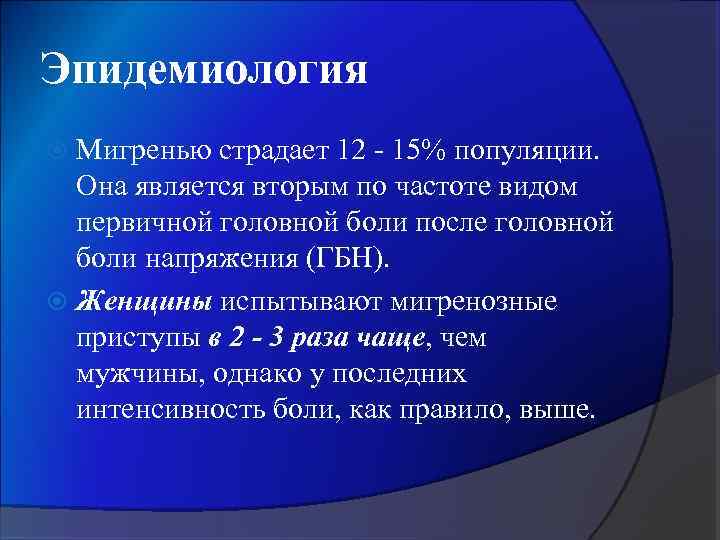 Эпидемиология

Мигренью страдает 12 - 15% популяции. Она является вторым по частоте видом первичной головной боли после головной боли напряжения (ГБН).

Женщины испытывают мигренозные приступы в 2 - 3 раза чаще, чем мужчины, однако у последних интенсивность боли, как правило, выше.